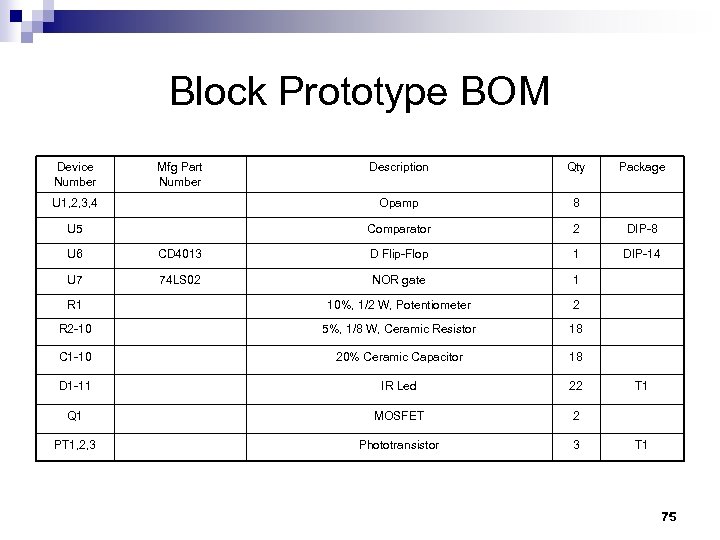 Block Prototype BOM

| Device Number | Mfg Part Number | Description | Qty | Package |
|---|---|---|---|---|
| U1,2,3,4 | | Opamp | 8 | |
| U5 | | Comparator | 2 | DIP-8 |
| U6 | CD4013 | D Flip-Flop | 1 | DIP-14 |
| U7 | 74LS02 | NOR gate | 1 | |
| R1 | | 10%, 1/2 W, Potentiometer | 2 | |
| R2-10 | | 5%, 1/8 W, Ceramic Resistor | 18 | |
| C1-10 | | 20% Ceramic Capacitor | 18 | |
| D1-11 | | IR Led | 22 | T1 |
| Q1 | | MOSFET | 2 | |
| PT1,2,3 | | Phototransistor | 3 | T1 |

75